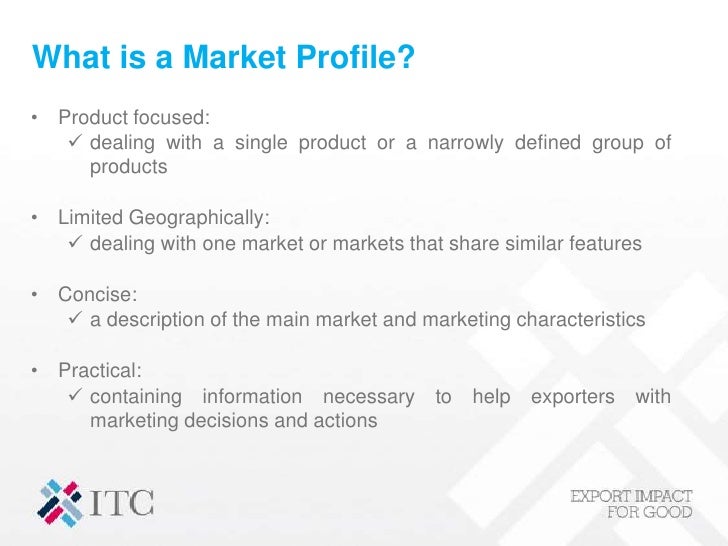 What is a Market Profile?

• Product focused:
✓ dealing with a single product or a narrowly defined group of products

• Limited Geographically:
✓ dealing with one market or markets that share similar features

• Concise:
✓ a description of the main market and marketing characteristics

• Practical:
✓ containing information necessary to help exporters with marketing decisions and actions

ITC

EXPORT IMPACT FOR GOOD